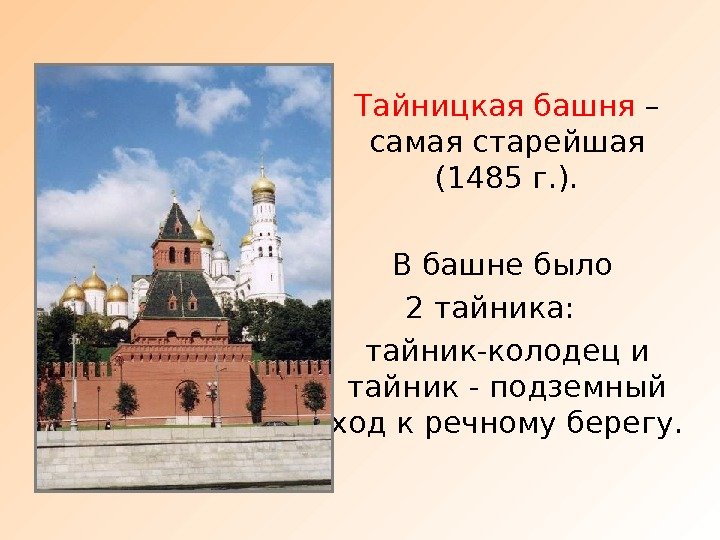 Тайницкая башня – самая старейшая (1485 г.).

В башне было 2 тайника: тайник-колодец и тайник - подземный ход к речному берегу.